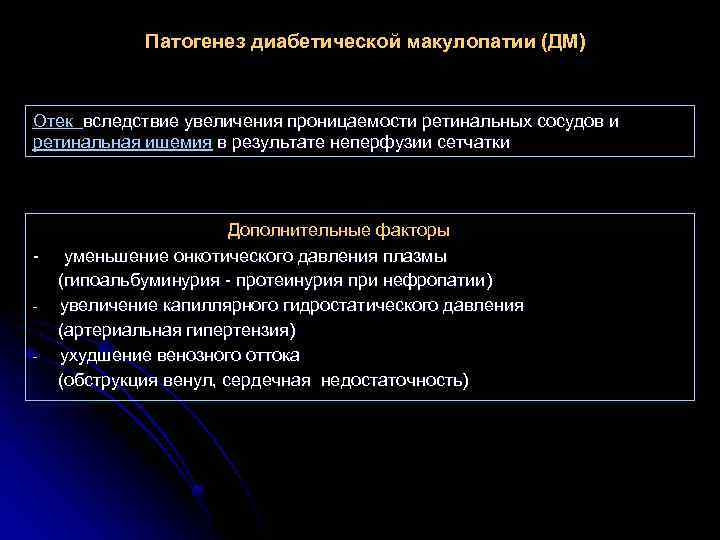 Патогенез диабетической макулопатии (ДМ)

Отек вследствие увеличения проницаемости ретинальных сосудов и ретинальная ишемия в результате неперфузии сетчатки

Дополнительные факторы

- уменьшение онкотического давления плазмы (гипоальбуминурия - протеинурия при нефропатии)
- увеличение капиллярного гидростатического давления (артериальная гипертензия)
- ухудшение венозного оттока (обструкция венул, сердечная недостаточность)